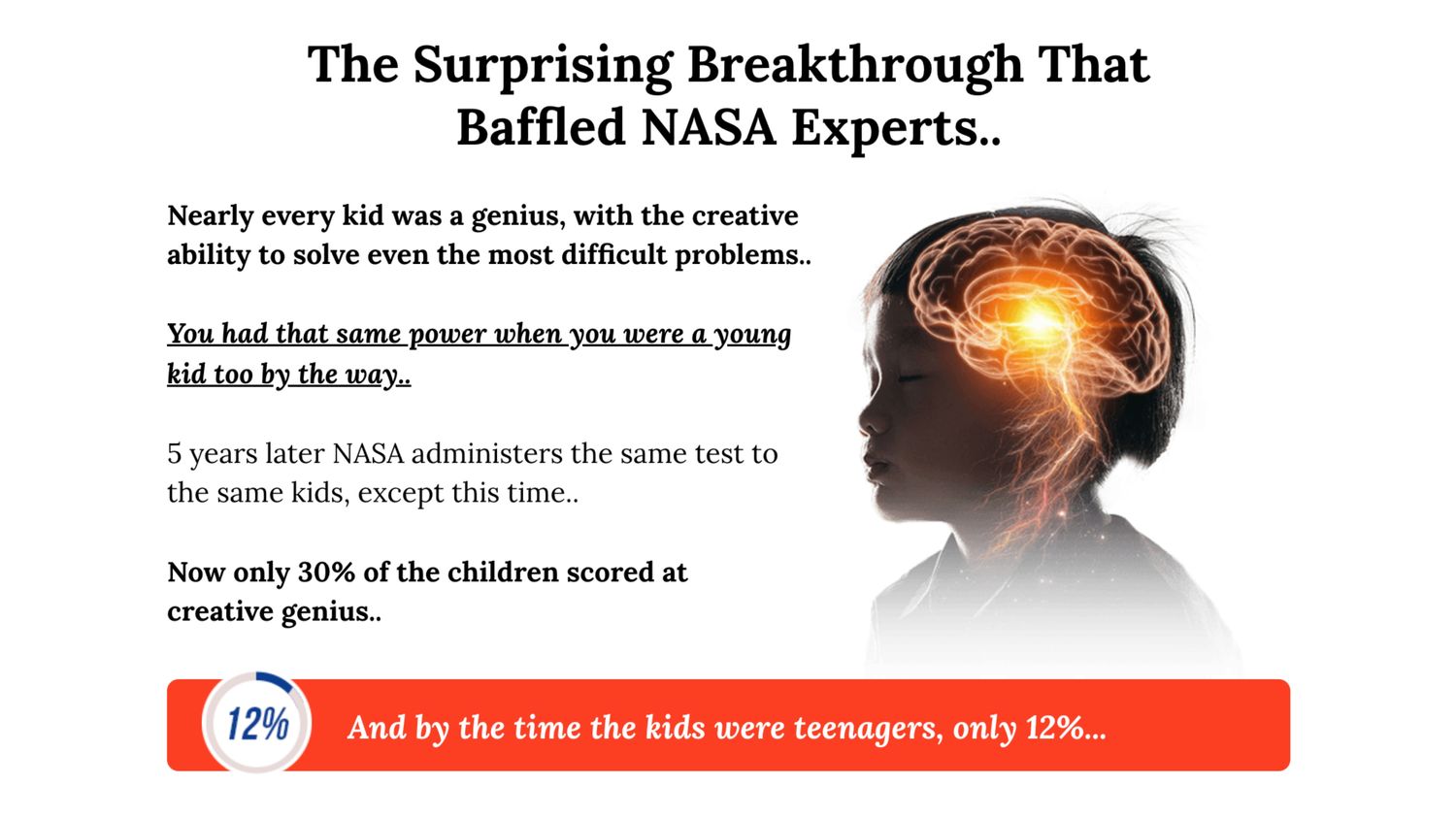 The Surprising Breakthrough That Baffled NASA Experts..

Nearly every kid was a genius, with the creative ability to solve even the most difficult problems..

You had that same power when you were a young kid too by the way..

5 years later NASA administers the same test to the same kids, except this time..

Now only 30% of the children scored at creative genius..

12%

And by the time the kids were teenagers, only 12%...